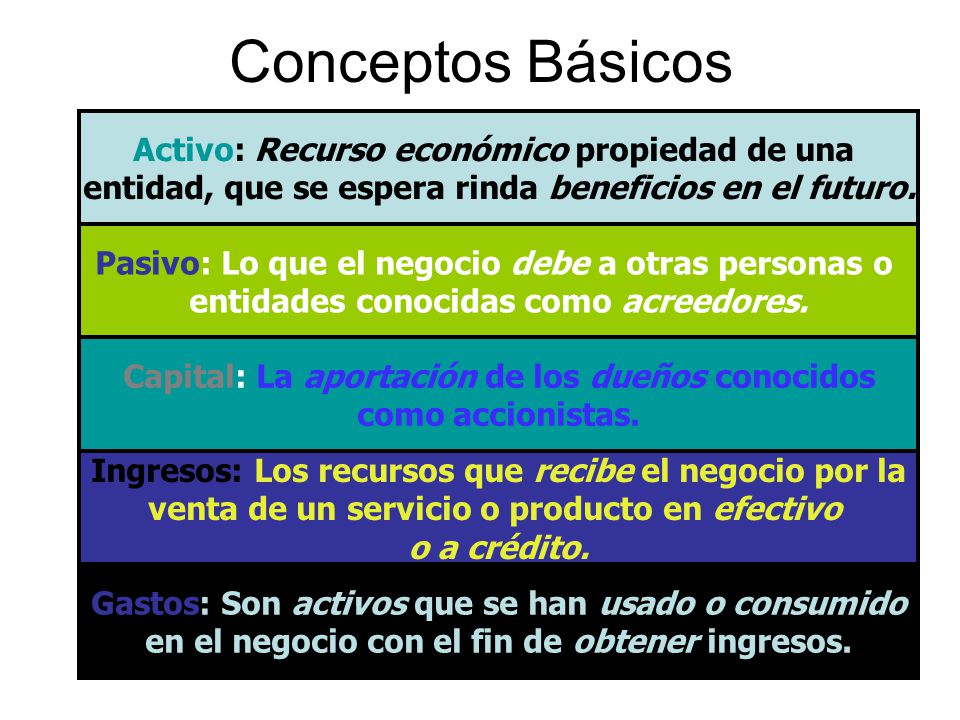 Conceptos Básicos

Activo: Recurso económico propiedad de una entidad, que se espera rinda beneficios en el futuro.

Pasivo: Lo que el negocio debe a otras personas o entidades conocidas como acreedores.

Capital: La aportación de los dueños conocidos como accionistas.

Ingresos: Los recursos que recibe el negocio por la venta de un servicio o producto en efectivo o a crédito.

Gastos: Son activos que se han usado o consumido en el negocio con el fin de obtener ingresos.